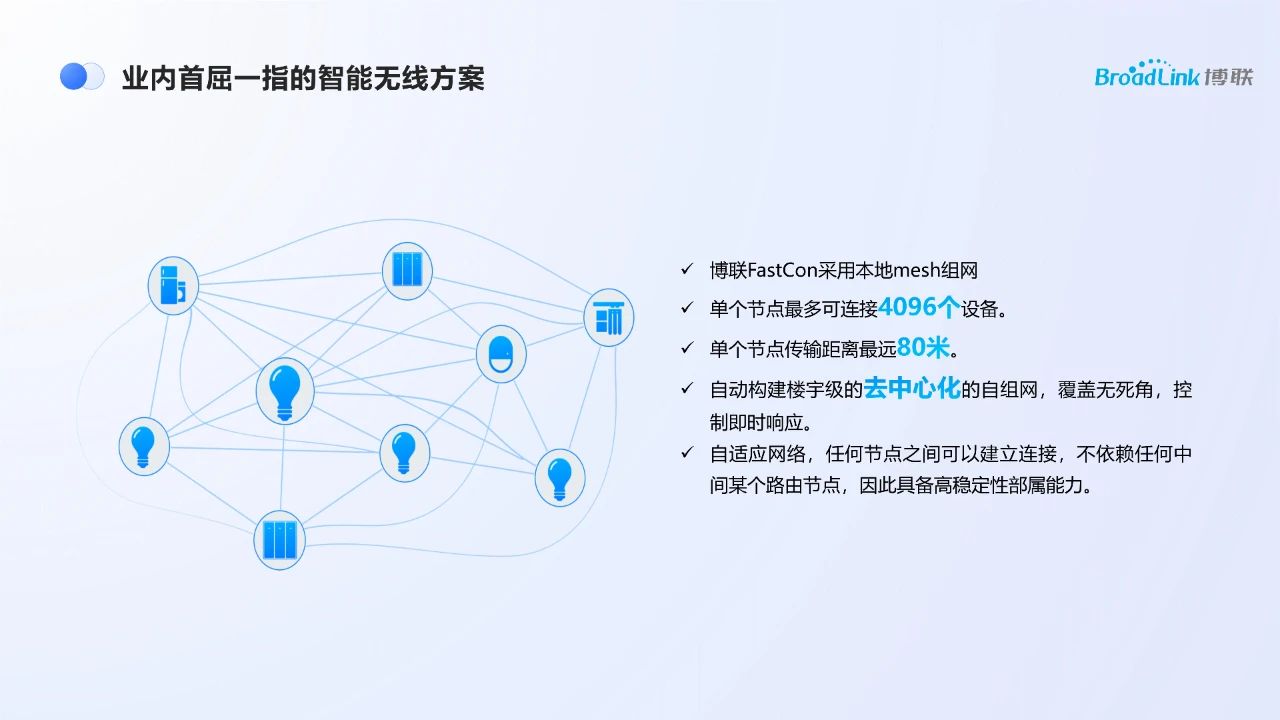 业内首屈一指的智能无线方案

BroadLink 博联

✓ 博联FastCon采用本地mesh组网

✓ 单个节点最多可连接4096个设备。

✓ 单个节点传输距离最远80米。

✓ 自动构建楼宇级的去中心化的自组网，覆盖无死角，控制即时响应。

✓ 自适应网络，任何节点之间可以建立连接，不依赖任何中间某个路由节点，因此具备高稳定性部属能力。